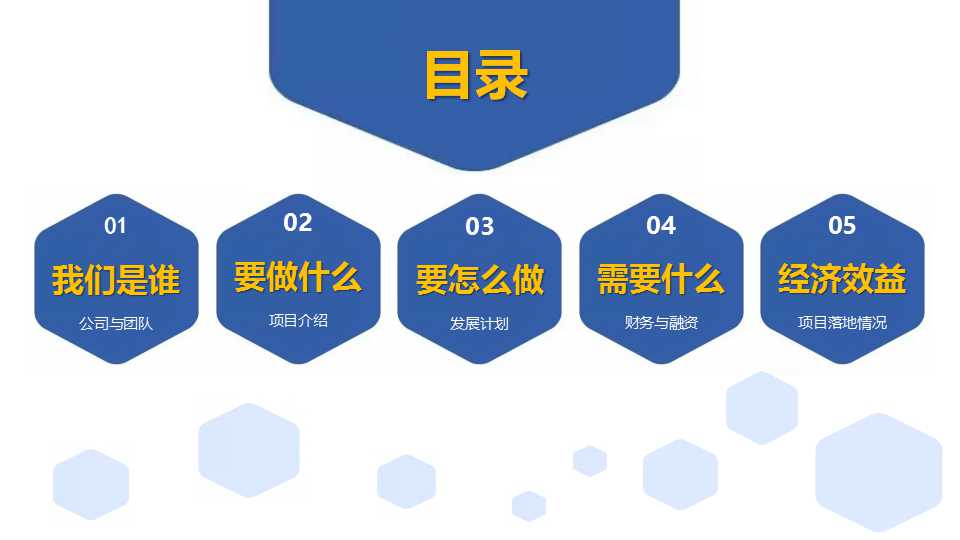 目录

01
我们是谁
公司与团队

02
要做什么
项目介绍

03
要怎么做
发展计划

04
需要什么
财务与融资

05
经济效益
项目落地情况